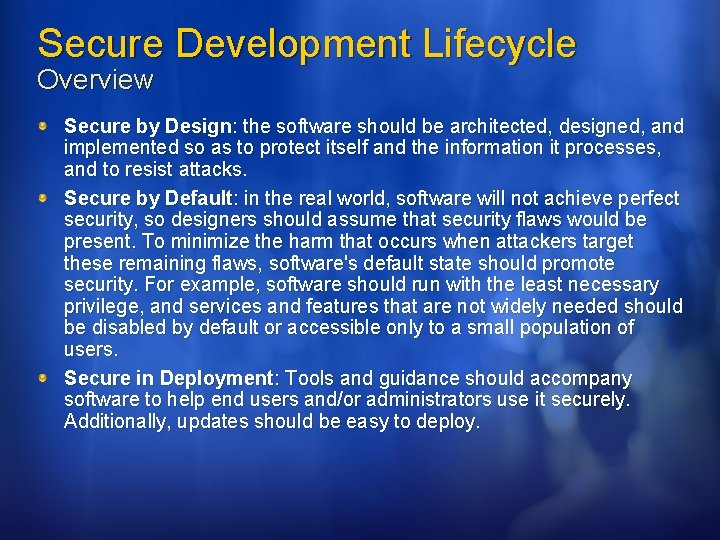 Secure Development Lifecycle
Overview

Secure by Design: the software should be architected, designed, and implemented so as to protect itself and the information it processes, and to resist attacks.

Secure by Default: in the real world, software will not achieve perfect security, so designers should assume that security flaws would be present. To minimize the harm that occurs when attackers target these remaining flaws, software's default state should promote security. For example, software should run with the least necessary privilege, and services and features that are not widely needed should be disabled by default or accessible only to a small population of users.

Secure in Deployment: Tools and guidance should accompany software to help end users and/or administrators use it securely. Additionally, updates should be easy to deploy.